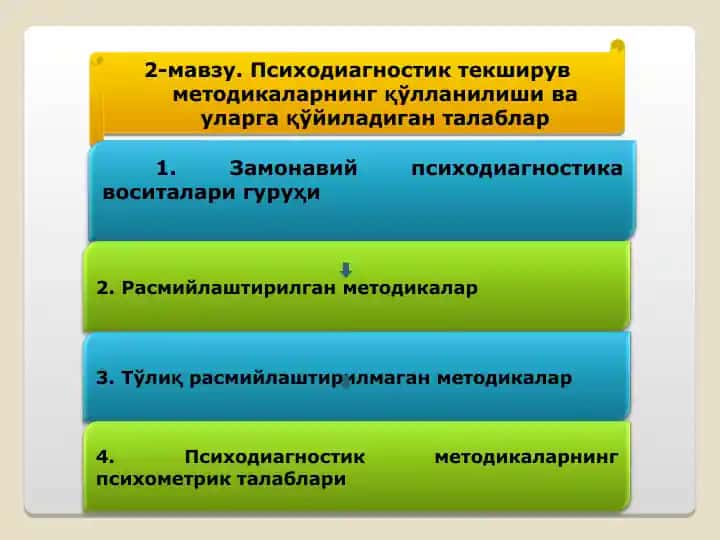 2-мавзу. Психодиагностик текширув методикаларнинг қўлланилиши ва уларга қўйиладиган талаблар

1. Замонавий психодиагностика воситалари гуруҳи

2. Расмийлаштирилган методикалар

3. Тўлиқ расмийлаштирилмаган методикалар

4. Психодиагностик методикаларнинг психометрик талаблари